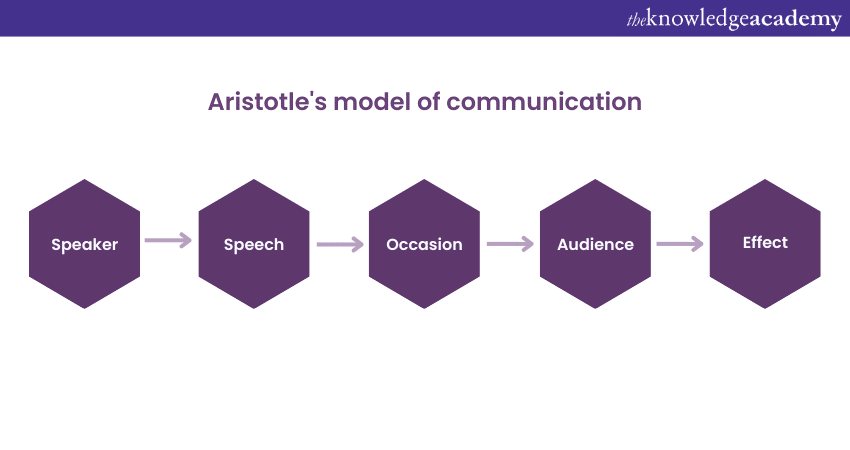 theknowledgeacademy

Aristotle's model of communication

Speaker

Speech

Occasion

Audience

Effect